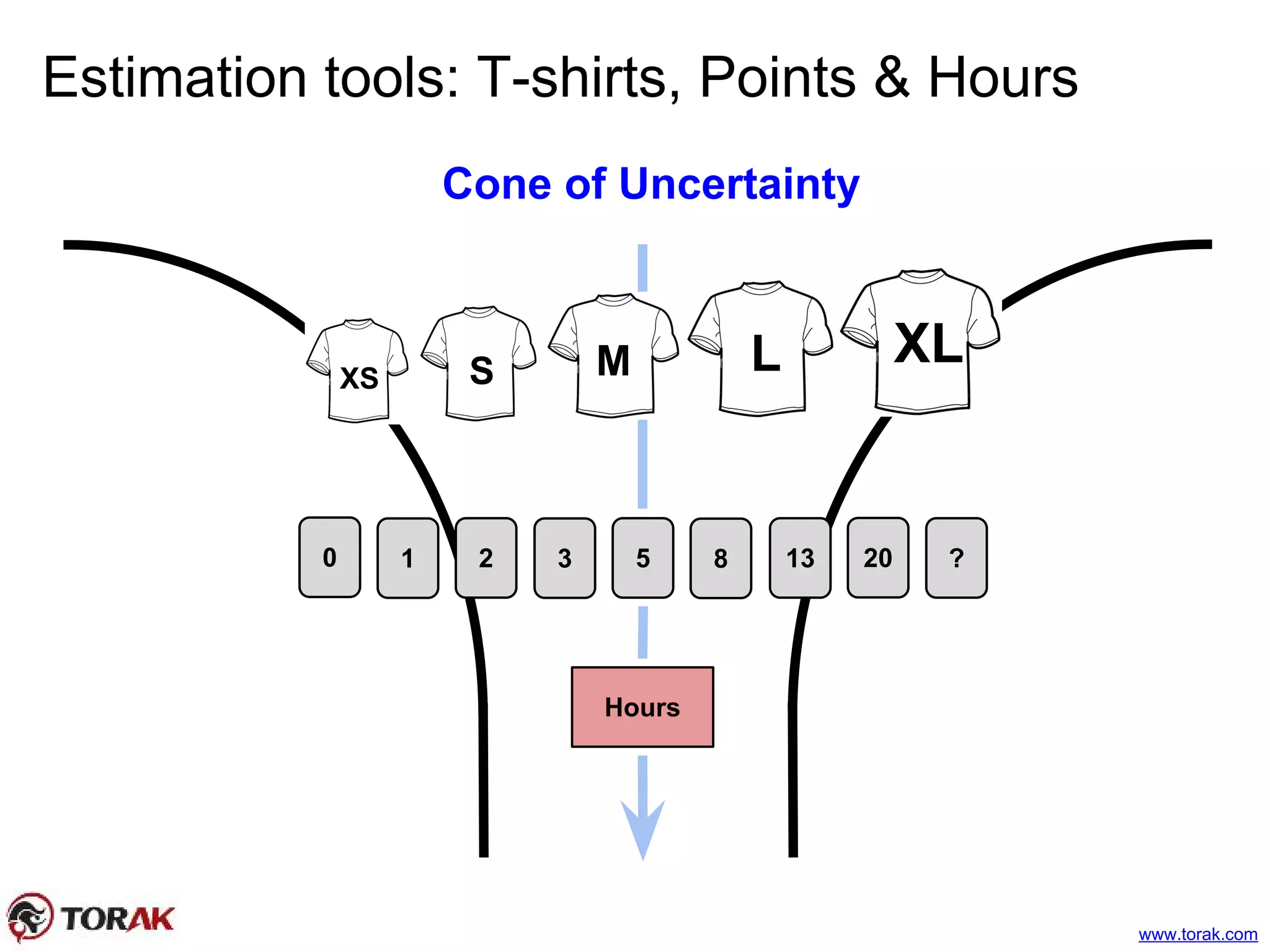 Estimation tools: T-shirts, Points & Hours

Cone of Uncertainty

XS S M L XL

0 1 2 3 5 8 13 20 ?

Hours

TORAK

www.torak.com